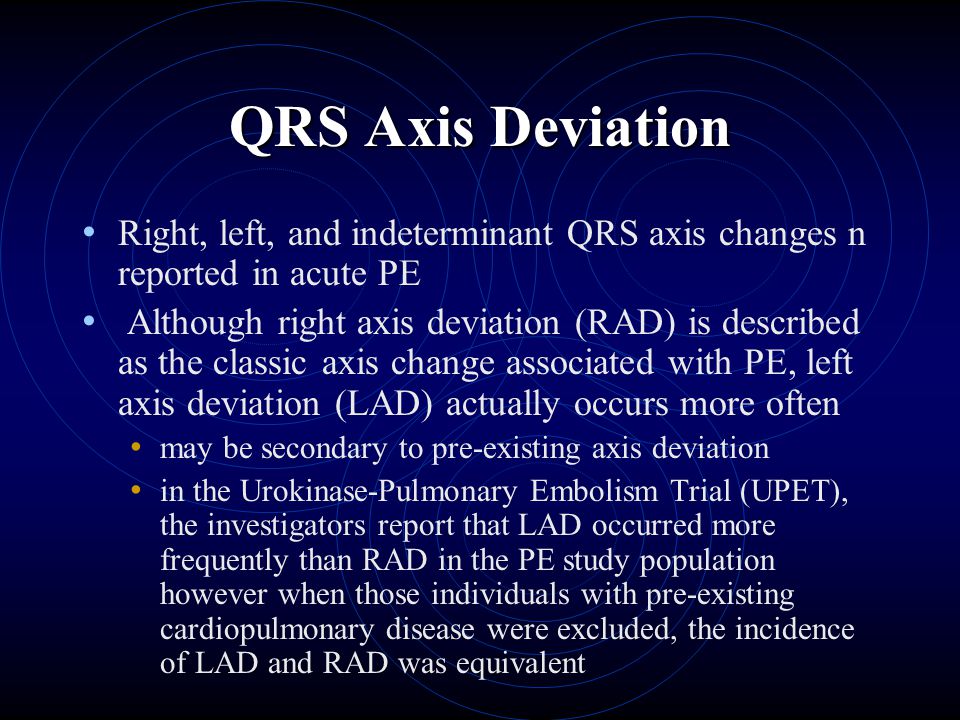 QRS Axis Deviation

• Right, left, and indeterminant QRS axis changes n reported in acute PE

• Although right axis deviation (RAD) is described as the classic axis change associated with PE, left axis deviation (LAD) actually occurs more often

• may be secondary to pre-existing axis deviation

• in the Urokinase-Pulmonary Embolism Trial (UPET), the investigators report that LAD occurred more frequently than RAD in the PE study population however when those individuals with pre-existing cardiopulmonary disease were excluded, the incidence of LAD and RAD was equivalent